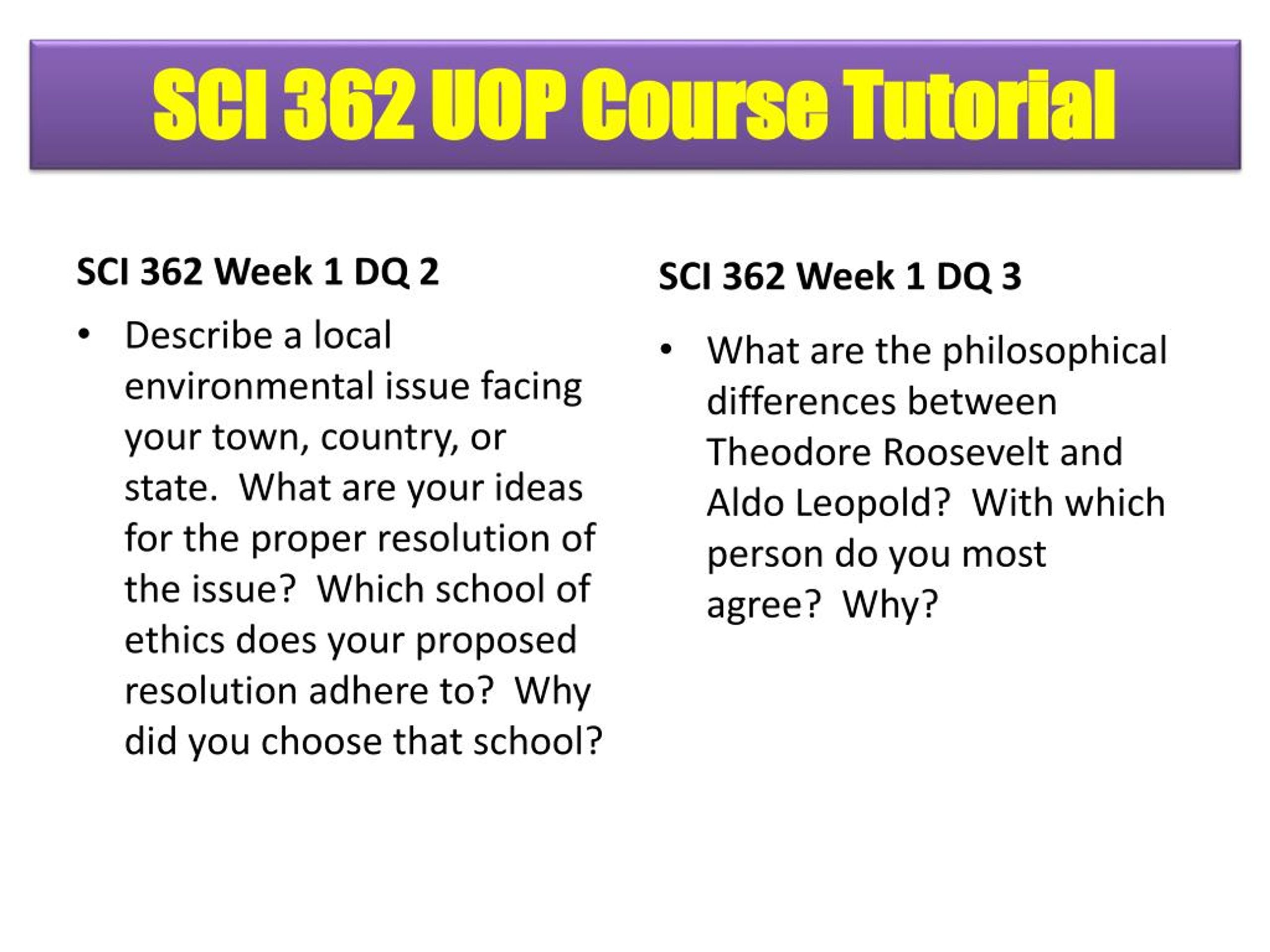 SCI 362 UOP Course Tutorial

SCI 362 Week 1 DQ 2

• Describe a local environmental issue facing your town, country, or state. What are your ideas for the proper resolution of the issue? Which school of ethics does your proposed resolution adhere to? Why did you choose that school?

SCI 362 Week 1 DQ 3

• What are the philosophical differences between Theodore Roosevelt and Aldo Leopold? With which person do you most agree? Why?